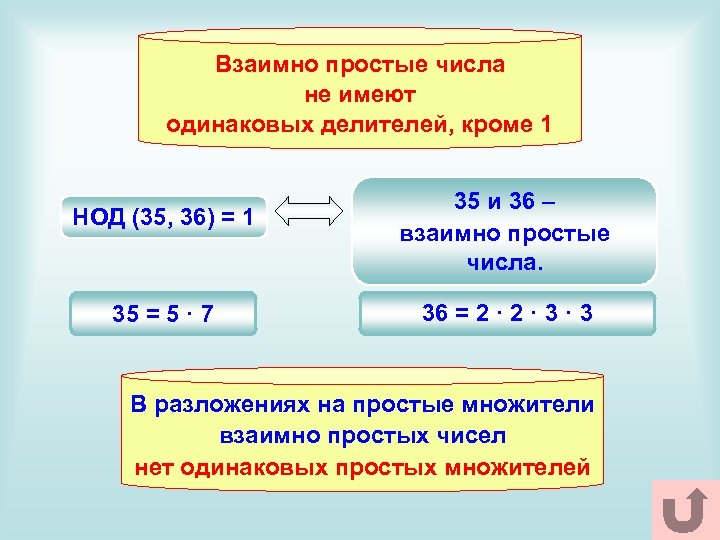 Взаимно простые числа не имеют одинаковых делителей, кроме 1

НОД (35, 36) = 1

35 и 36 – взаимно простые числа.

$35 = 5 \cdot 7$

$36 = 2 \cdot 2 \cdot 3 \cdot 3$

В разложениях на простые множители взаимно простых чисел нет одинаковых простых множителей